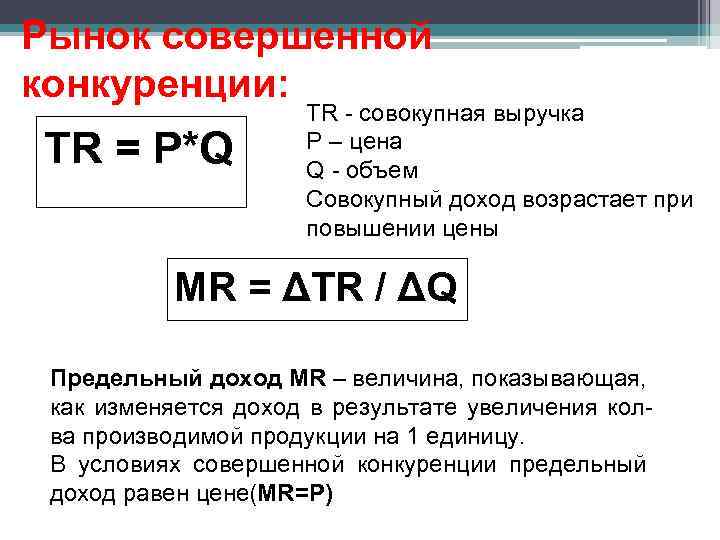 Рынок совершенной конкуренции:

$TR = P*Q$

TR - совокупная выручка
P – цена
Q - объем
Совокупный доход возрастает при повышении цены

$MR = \Delta TR / \Delta Q$

Предельный доход MR – величина, показывающая, как изменяется доход в результате увеличения кол-ва производимой продукции на 1 единицу.
В условиях совершенной конкуренции предельный доход равен цене(MR=P)